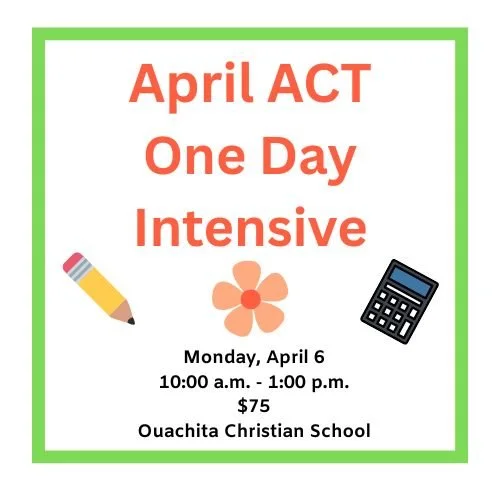 April ACT One Day Intensive

Monday, April 6
10:00 a.m. - 1:00 p.m.
\$75
Ouachita Christian School